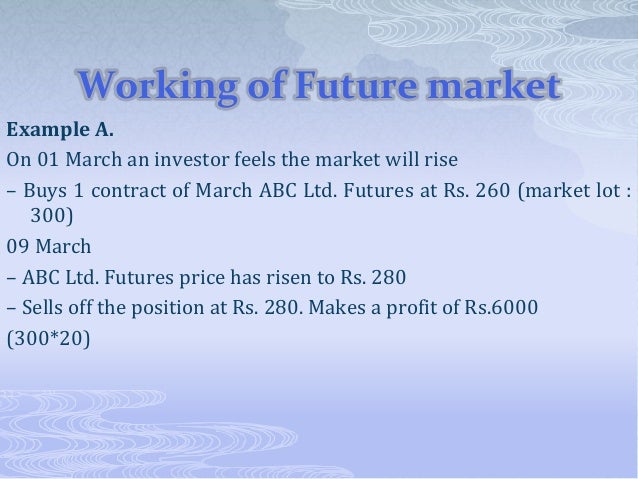 Working of Future market

Example A.

On 01 March an investor feels the market will rise

– Buys 1 contract of March ABC Ltd. Futures at Rs. 260 (market lot : 300)

09 March

– ABC Ltd. Futures price has risen to Rs. 280

– Sells off the position at Rs. 280. Makes a profit of Rs.6000

(300*20)